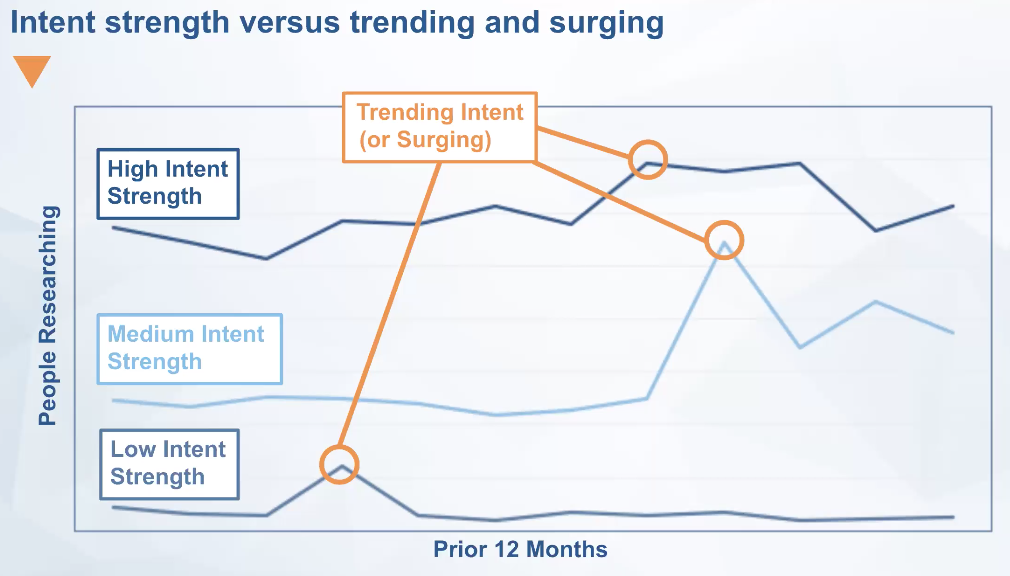 Intent strength versus trending and surging

Trending Intent (or Surging)

High Intent Strength

Medium Intent Strength

Low Intent Strength

People Researching

Prior 12 Months